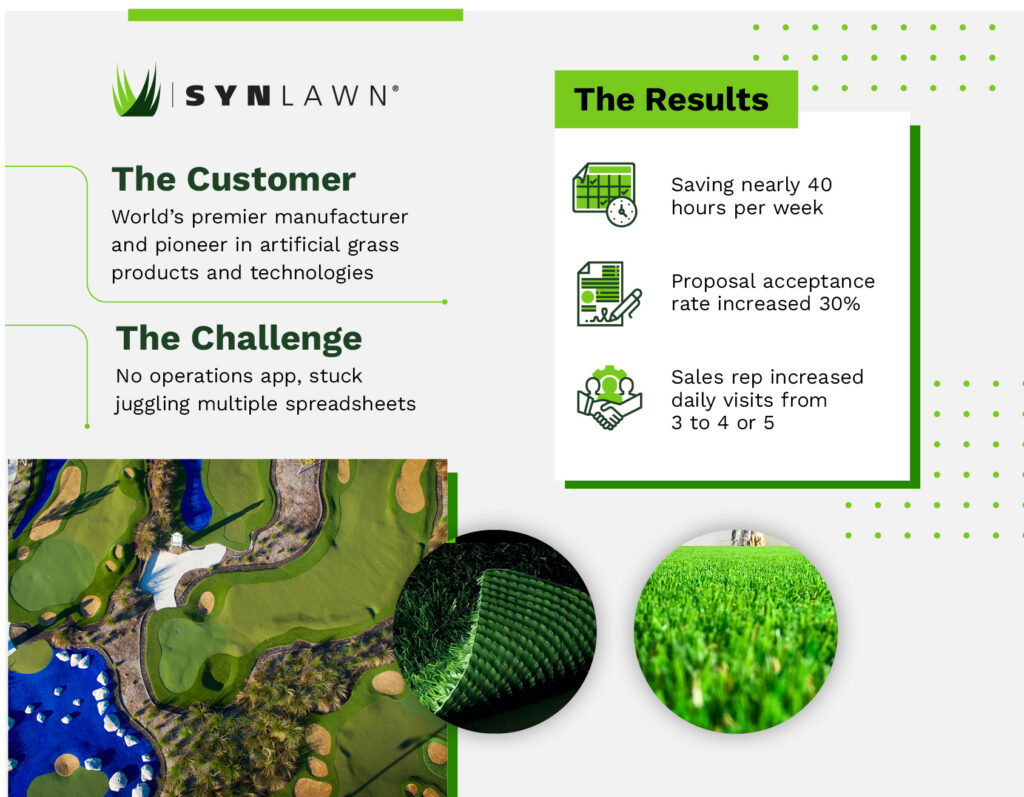 SYNLAWN®

The Customer

World's premier manufacturer and pioneer in artificial grass products and technologies

The Challenge

No operations app, stuck juggling multiple spreadsheets

The Results

Saving nearly 40 hours per week

Proposal acceptance rate increased 30%

Sales rep increased daily visits from 3 to 4 or 5